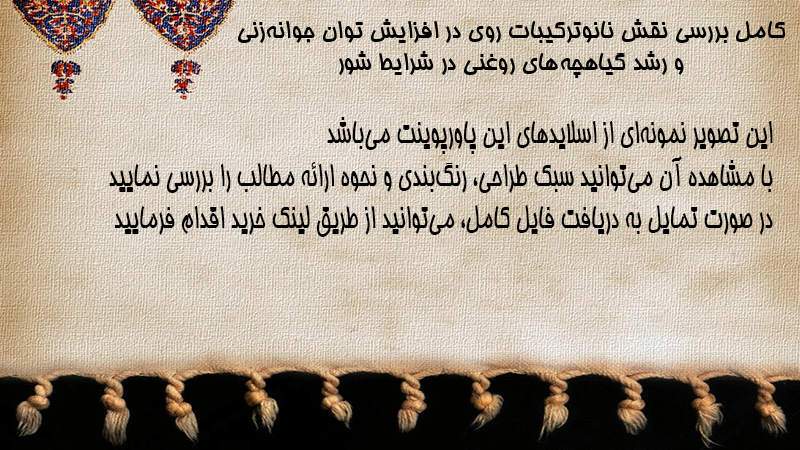 کامل بررسی نقش نانوترکیبات روی در افزایش توان جوانه‌زنی و رشد گیاهچه‌های روغنی در شرایط شور

این تصویر نمونه‌ای از اسلایدهای این پاورپوینت می‌باشد
با مشاهده آن می‌توانید سبک طراحی، رنگ‌بندی و نحوه ارائه مطالب را بررسی نمایید
در صورت تمایل به دریافت فایل کامل، می‌توانید از طریق لینک خرید اقدام فرمایید